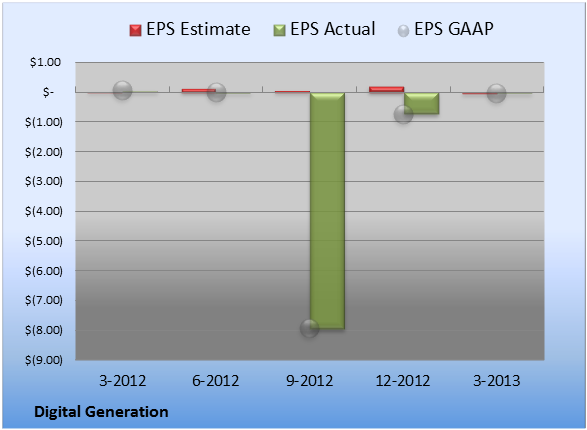 EPS Estimate EPS Actual EPS GAAP

$1.00
$-
$(1.00)
$(2.00)
$(3.00)
$(4.00)
$(5.00)
$(6.00)
$(7.00)
$(8.00)
$(9.00)

3-2012 6-2012 9-2012 12-2012 3-2013

Digital Generation